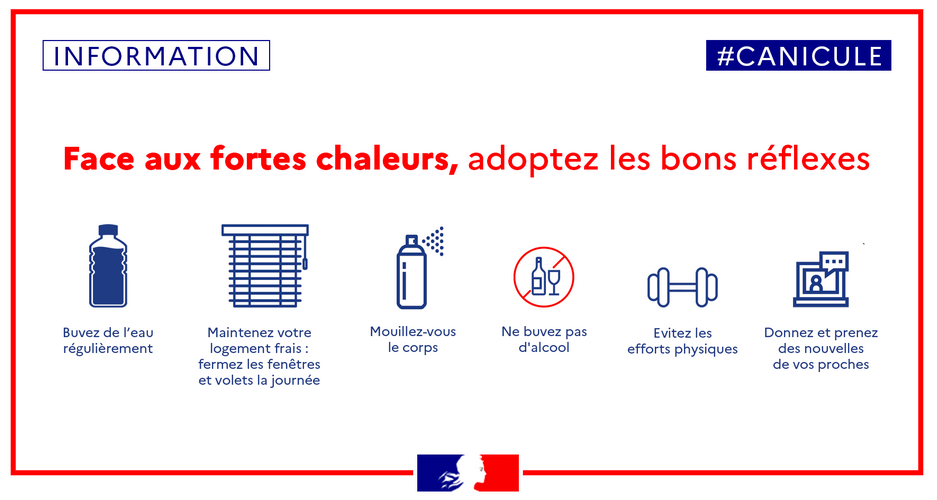 INFORMATION

#CANICULE

Face aux fortes chaleurs, adoptez les bons réflexes

Buvez de l'eau régulièrement

Maintenez votre logement frais : fermez les fenêtres et volets la journée

Mouillez-vous le corps

Ne buvez pas d'alcool

Evitez les efforts physiques

Donnez et prenez des nouvelles de vos proches